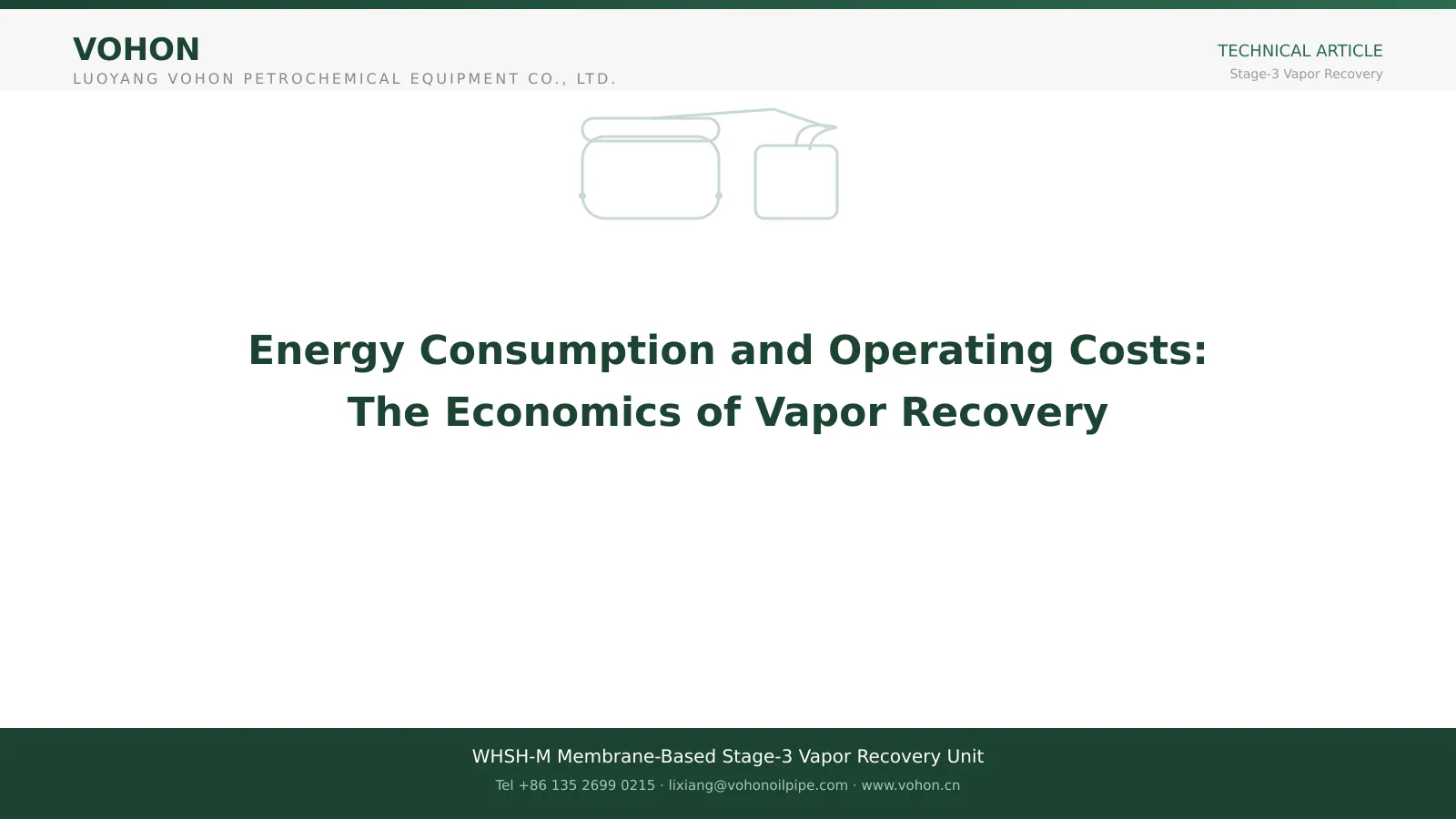 VOHON
LUOYANG VOHON PETROCHEMICAL EQUIPMENT CO., LTD.

TECHNICAL ARTICLE
Stage-3 Vapor Recovery

Energy Consumption and Operating Costs: The Economics of Vapor Recovery

WHSH-M Membrane-Based Stage-3 Vapor Recovery Unit
Tel +86 135 2699 0215 · lixiang@vohonoilpipe.com · www.vohon.cn